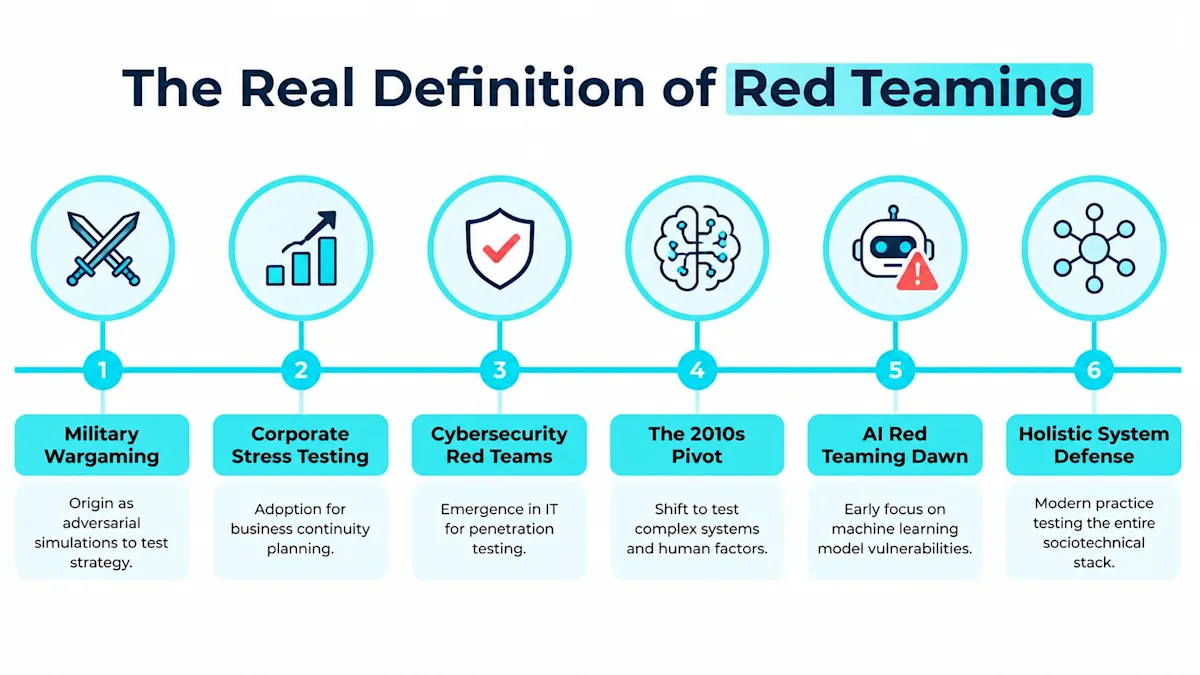 The Real Definition of Red Teaming

1

Military Wargaming

Origin as adversarial simulations to test strategy.

2

Corporate Stress Testing

Adoption for business continuity planning.

3

Cybersecurity Red Teams

Emergence in IT for penetration testing.

4

The 2010s Pivot

Shift to test complex systems and human factors.

5

AI Red Teaming Dawn

Early focus on machine learning model vulnerabilities.

6

Holistic System Defense

Modern practice testing the entire sociotechnical stack.